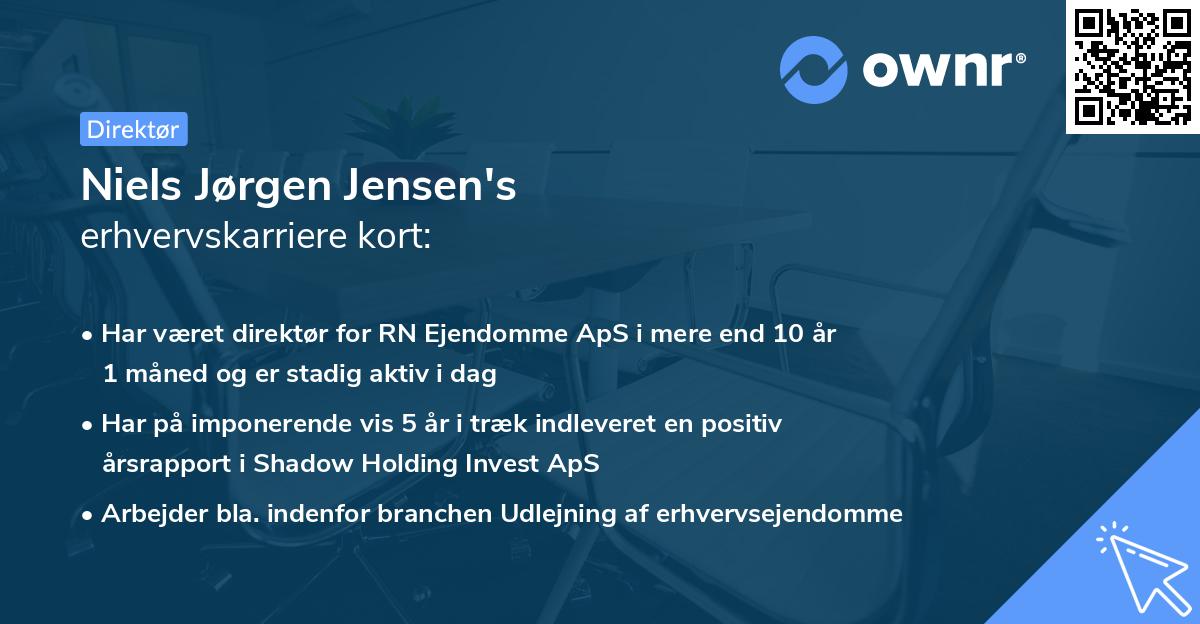 ownr®

Direktør

Niels Jørgen Jensen's
erhvervskarriere kort:

• Har været direktør for RN Ejendomme ApS i mere end 10 år 1 måned og er stadig aktiv i dag

• Har på imponerende vis 5 år i træk indleveret en positiv årsrapport i Shadow Holding Invest ApS

• Arbejder bla. indenfor branchen Udlejning af erhvervsejendomme